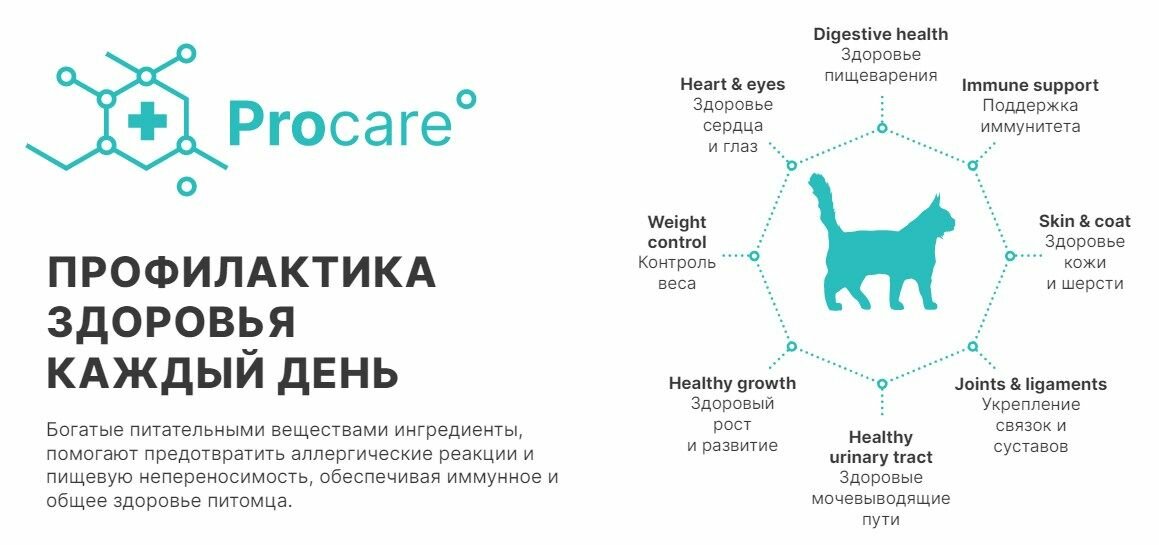 Procare

ПРОФИЛАКТИКА ЗДОРОВЬЯ КАЖДЫЙ ДЕНЬ

Богатые питательными веществами ингредиенты, помогают предотвратить аллергические реакции и пищевую непереносимость, обеспечивая иммунное и общее здоровье питомца.

Digestive health
Здоровье пищеварения

Immune support
Поддержка иммунитета

Skin & coat
Здоровье кожи и шерсти

Joints & ligaments
Укрепление связок и суставов

Healthy urinary tract
Здоровые мочевыводящие пути

Healthy growth
Здоровый рост и развитие

Weight control
Контроль веса

Heart & eyes
Здоровье сердца и глаз